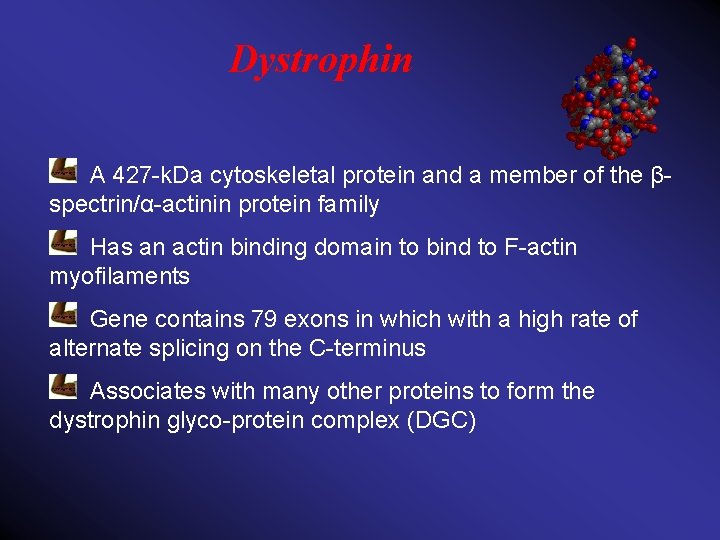 Dystrophin

A 427-kDa cytoskeletal protein and a member of the β-spectrin/α-actinin protein family

Has an actin binding domain to bind to F-actin myofilaments

Gene contains 79 exons in which with a high rate of alternate splicing on the C-terminus

Associates with many other proteins to form the dystrophin glyco-protein complex (DGC)